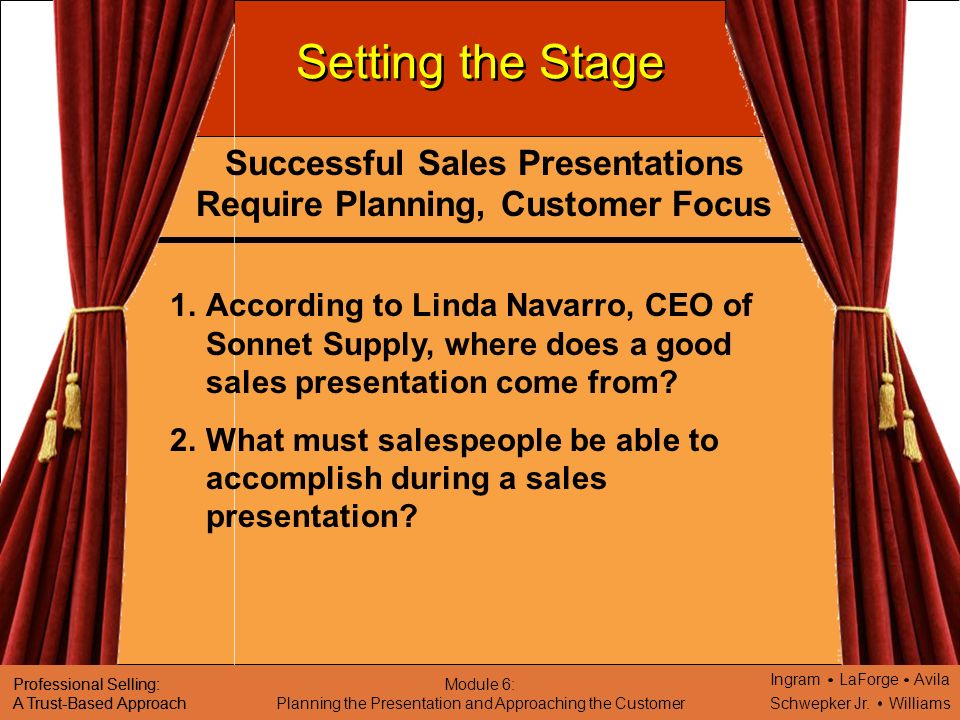 Setting the Stage

Successful Sales Presentations Require Planning, Customer Focus

1. According to Linda Navarro, CEO of Sonnet Supply, where does a good sales presentation come from?

2. What must salespeople be able to accomplish during a sales presentation?

Professional Selling: A Trust-Based Approach

Module 6: Planning the Presentation and Approaching the Customer

Ingram • LaForge • Avila Schwepker Jr. • Williams